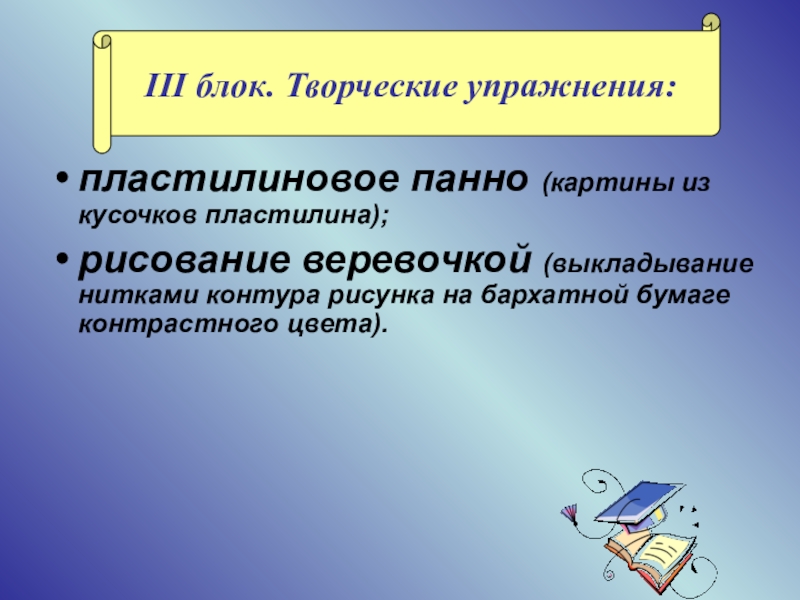 III блок. Творческие упражнения:

• пластилиновое панно (картины из кусочков пластилина);

• рисование веревочкой (выкладывание нитками контура рисунка на бархатной бумаге контрастного цвета).